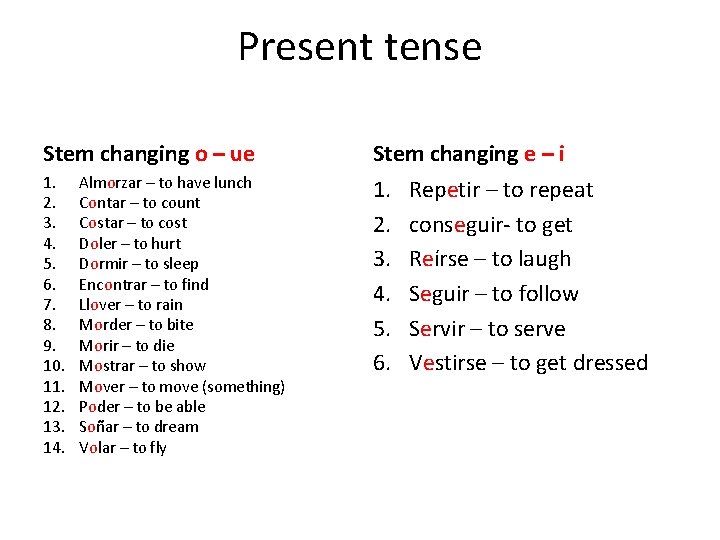 Present tense

Stem changing o – ue

1. Almorzar – to have lunch
2. Contar – to count
3. Costar – to cost
4. Doler – to hurt
5. Dormir – to sleep
6. Encontrar – to find
7. Llover – to rain
8. Morder – to bite
9. Morir – to die
10. Mostrar – to show
11. Mover – to move (something)
12. Poder – to be able
13. Soñar – to dream
14. Volar – to fly

Stem changing e – i

1. Repetir – to repeat
2. conseguir- to get
3. Reírse – to laugh
4. Seguir – to follow
5. Servir – to serve
6. Vestirse – to get dressed